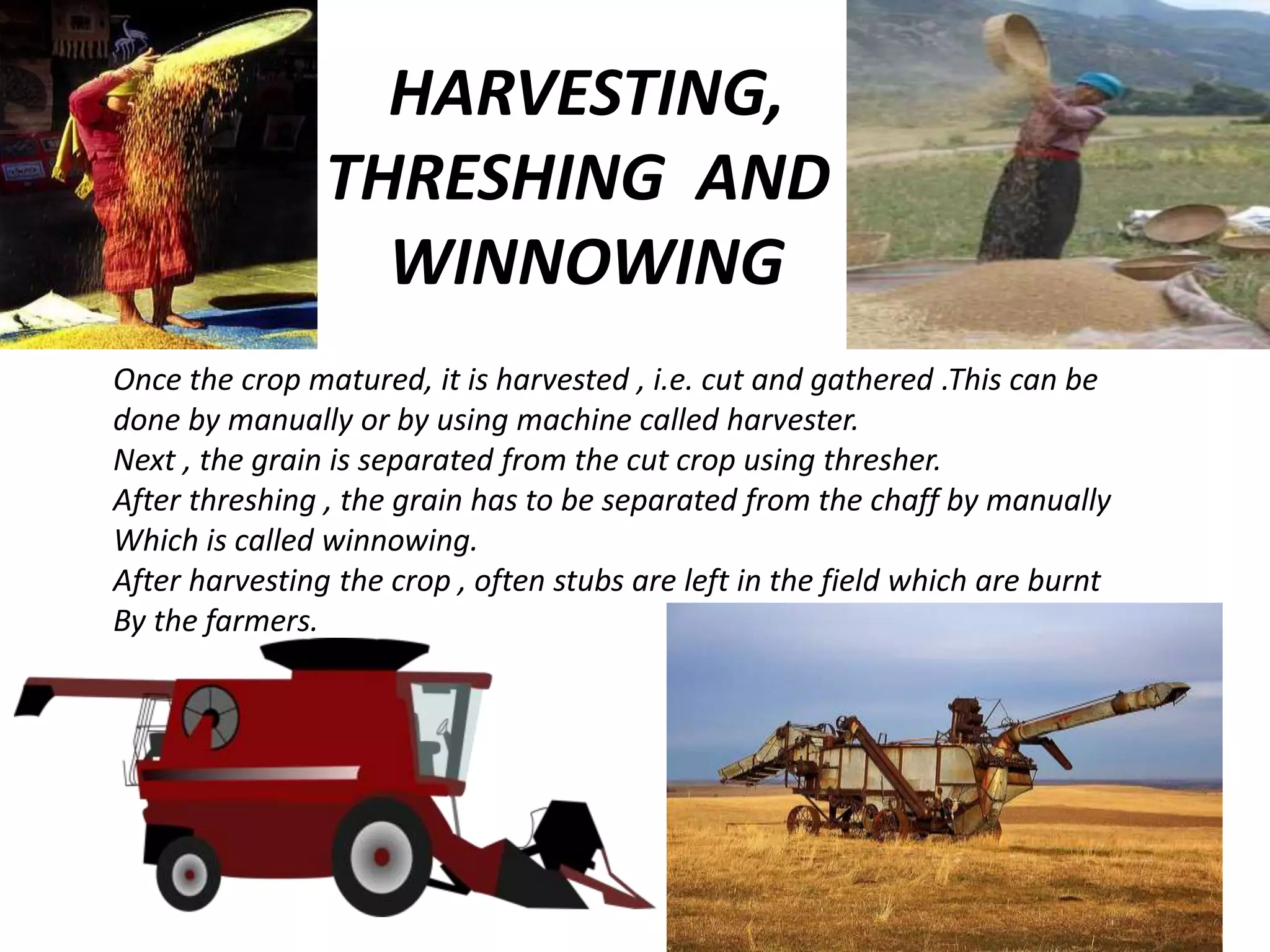 HARVESTING, THRESHING AND WINNOWING

Once the crop matured, it is harvested , i.e. cut and gathered .This can be done by manually or by using machine called harvester.
Next , the grain is separated from the cut crop using thresher.
After threshing , the grain has to be separated from the chaff by manually Which is called winnowing.
After harvesting the crop , often stubs are left in the field which are burnt By the farmers.